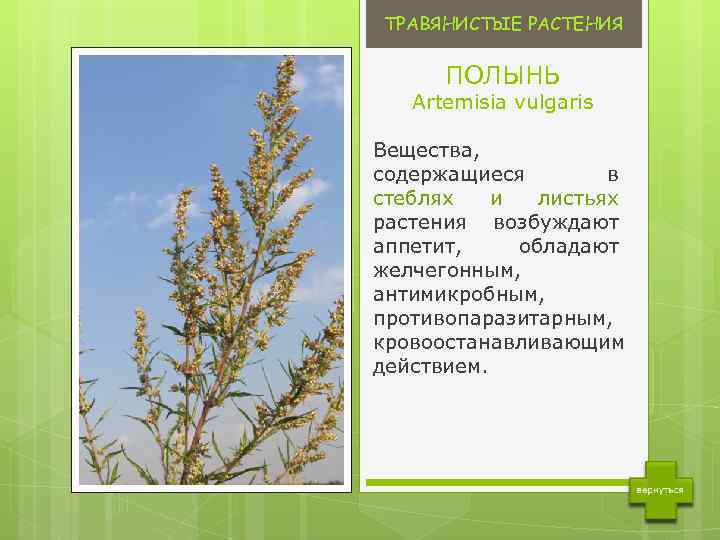 ТРАВЯНИСТЫЕ РАСТЕНИЯ

ПОЛЫНЬ
Artemisia vulgaris

Вещества, содержащиеся в стеблях и листьях растения возбуждают аппетит, обладают желчегонным, антимикробным, противопаразитарным, кровоостанавливающим действием.

вернуться